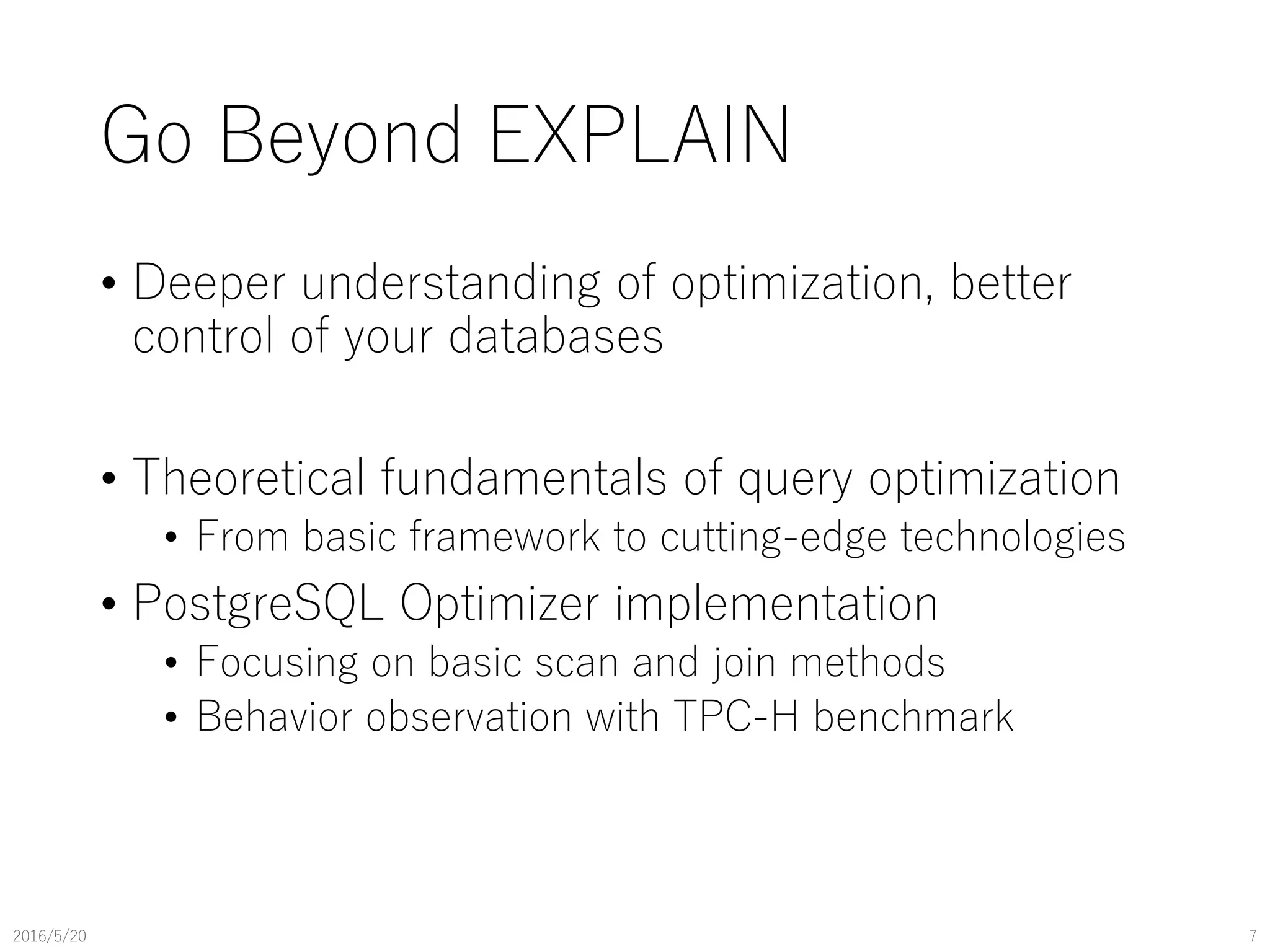 Go Beyond EXPLAIN

• Deeper understanding of optimization, better control of your databases

• Theoretical fundamentals of query optimization
  • From basic framework to cutting-edge technologies
• PostgreSQL Optimizer implementation
  • Focusing on basic scan and join methods
  • Behavior observation with TPC-H benchmark

2016/5/20

7